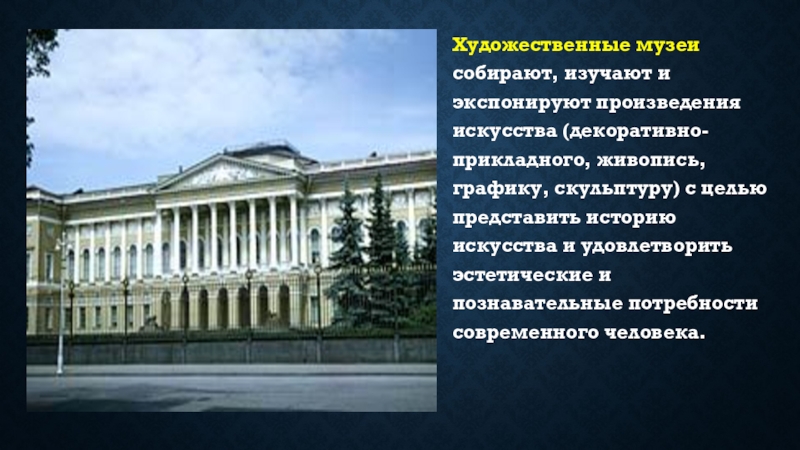 Художественные музеи собирают, изучают и экспонируют произведения искусства (декоративно-прикладного, живопись, графику, скульптуру) с целью представить историю искусства и удовлетворить эстетические и познавательные потребности современного человека.